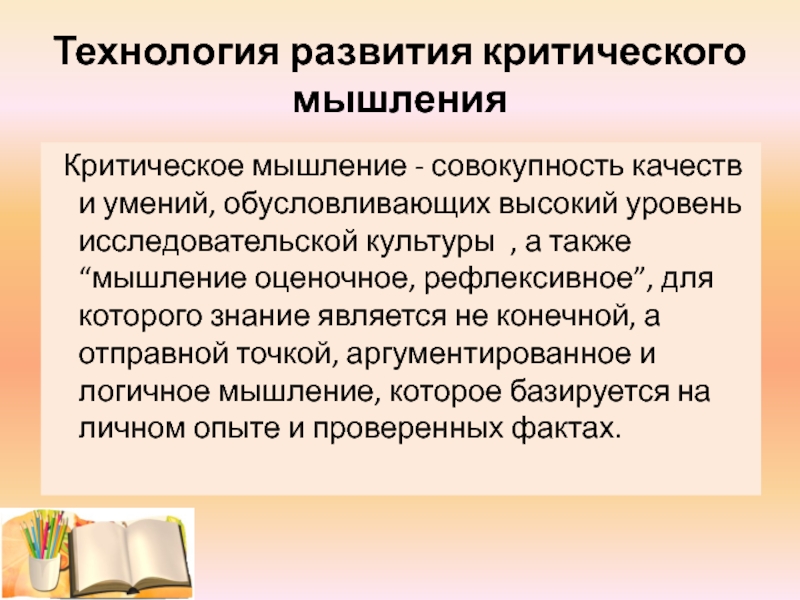 Технология развития критического мышления

Критическое мышление - совокупность качеств и умений, обусловливающих высокий уровень исследовательской культуры , а также “мышление оценочное, рефлексивное”, для которого знание является не конечной, а отправной точкой, аргументированное и логичное мышление, которое базируется на личном опыте и проверенных фактах.